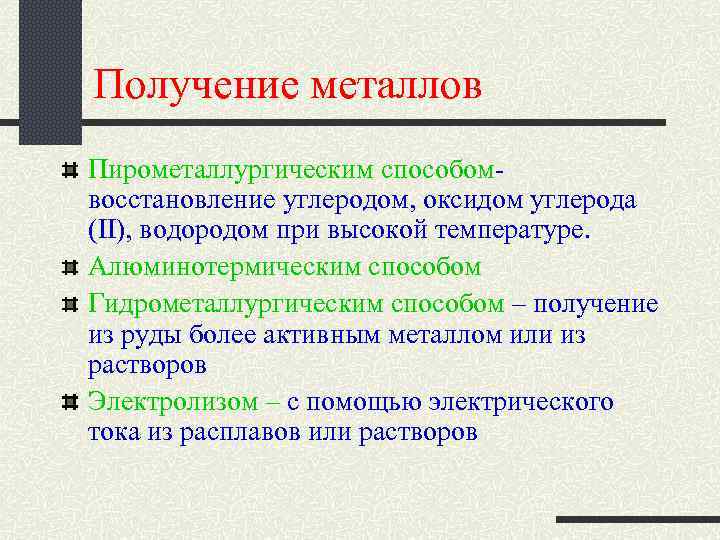 Получение металлов

Пирометаллургическим способом- восстановление углеродом, оксидом углерода (II), водородом при высокой температуре.

Алюминотермическим способом

Гидрометаллургическим способом – получение из руды более активным металлом или из растворов

Электролизом – с помощью электрического тока из расплавов или растворов